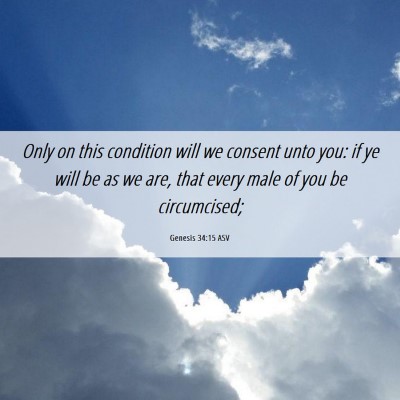 Only on this condition will we consent unto you: if ye will be as we are, that every male of you be circumcised;

Genesis 34:15 ASV